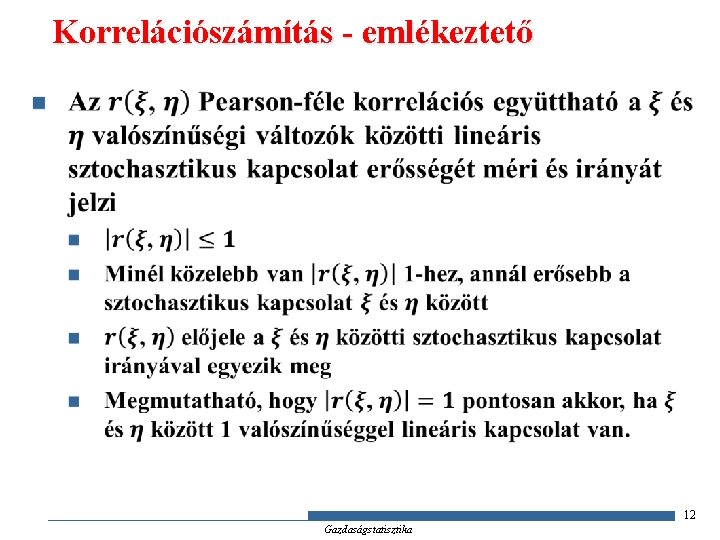 Korrelációszámítás - emlékeztető

Az $r(\xi, \eta)$ Pearson-féle korrelációs együttható a $\xi$ és $\eta$ valószínűségi változók közötti lineáris sztochasztikus kapcsolat erősségét méri és irányát jelzi

$|r(\xi, \eta)| \leq 1$

Minél közelebb van $|r(\xi, \eta)|$ 1-hez, annál erősebb a sztochasztikus kapcsolat $\xi$ és $\eta$ között

$r(\xi, \eta)$ előjele a $\xi$ és $\eta$ közötti sztochasztikus kapcsolat irányával egyezik meg

Megmutatható, hogy $|r(\xi, \eta)| = 1$ pontosan akkor, ha $\xi$ és $\eta$ között 1 valószínűséggel lineáris kapcsolat van.

12

Gazdaságstatisztika